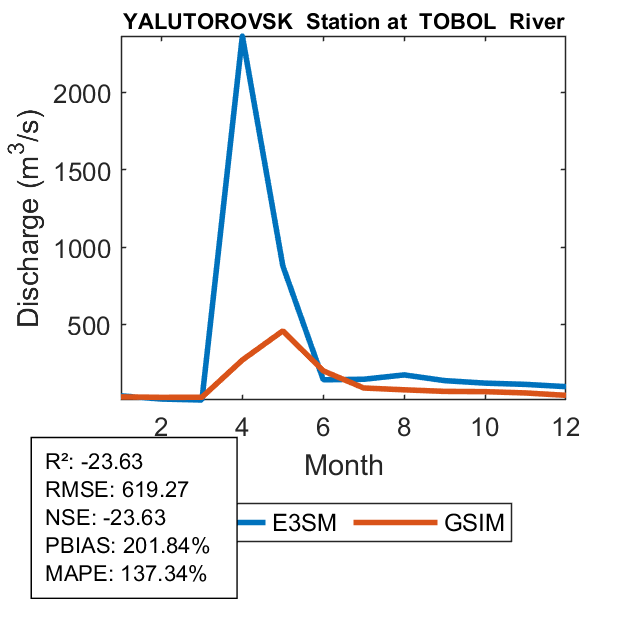 YALUTOROVSK Station at TOBOL River

Discharge ($m^3/s$)

2000
1500
1000
500

2
4
6
8
10
12

Month

R²: -23.63
RMSE: 619.27
NSE: -23.63
PBIAS: 201.84%
MAPE: 137.34%

E3SM
GSIM